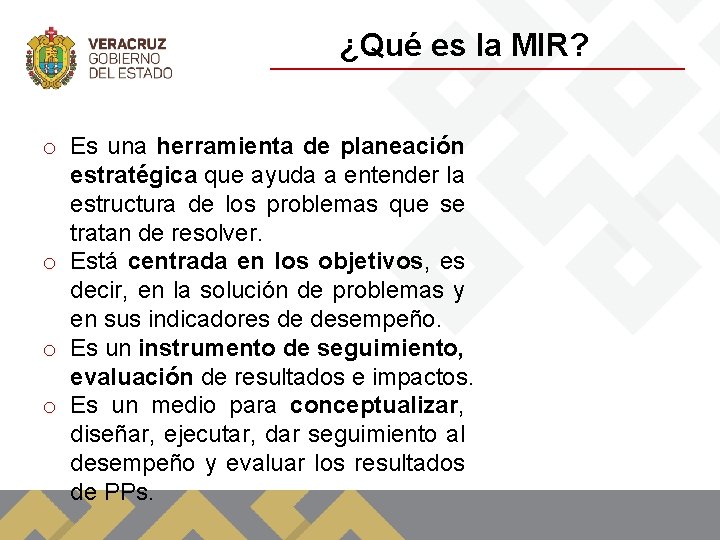 VERACRUZ
GOBIERNO
DEL ESTADO

¿Qué es la MIR?

o Es una herramienta de planeación estratégica que ayuda a entender la estructura de los problemas que se tratan de resolver.
o Está centrada en los objetivos, es decir, en la solución de problemas y en sus indicadores de desempeño.
o Es un instrumento de seguimiento, evaluación de resultados e impactos.
o Es un medio para conceptualizar, diseñar, ejecutar, dar seguimiento al desempeño y evaluar los resultados de PPs.